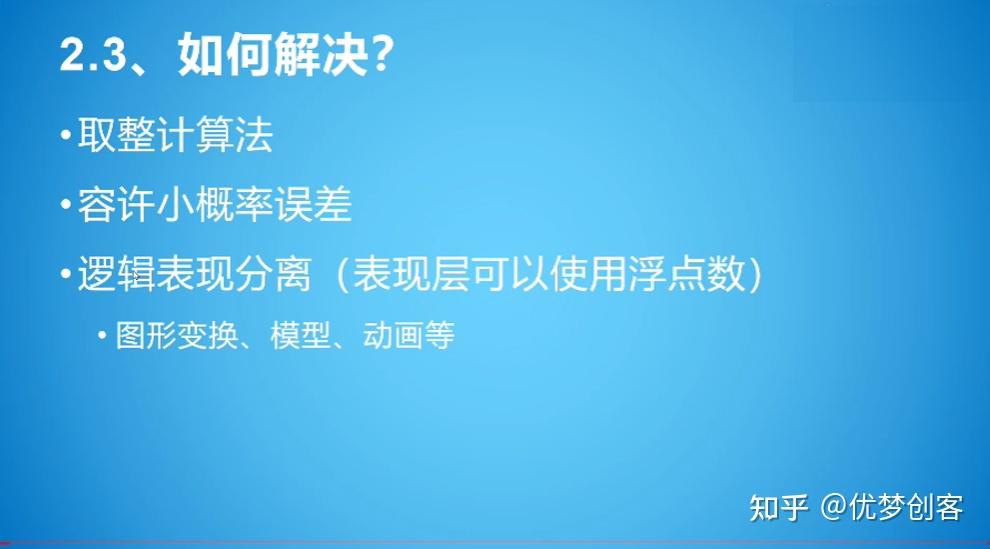 2.3、如何解决?

• 取整计算法

• 容许小概率误差

• 逻辑表现分离（表现层可以使用浮点数）

• 图形变换、模型、动画等

知乎 @优梦创客